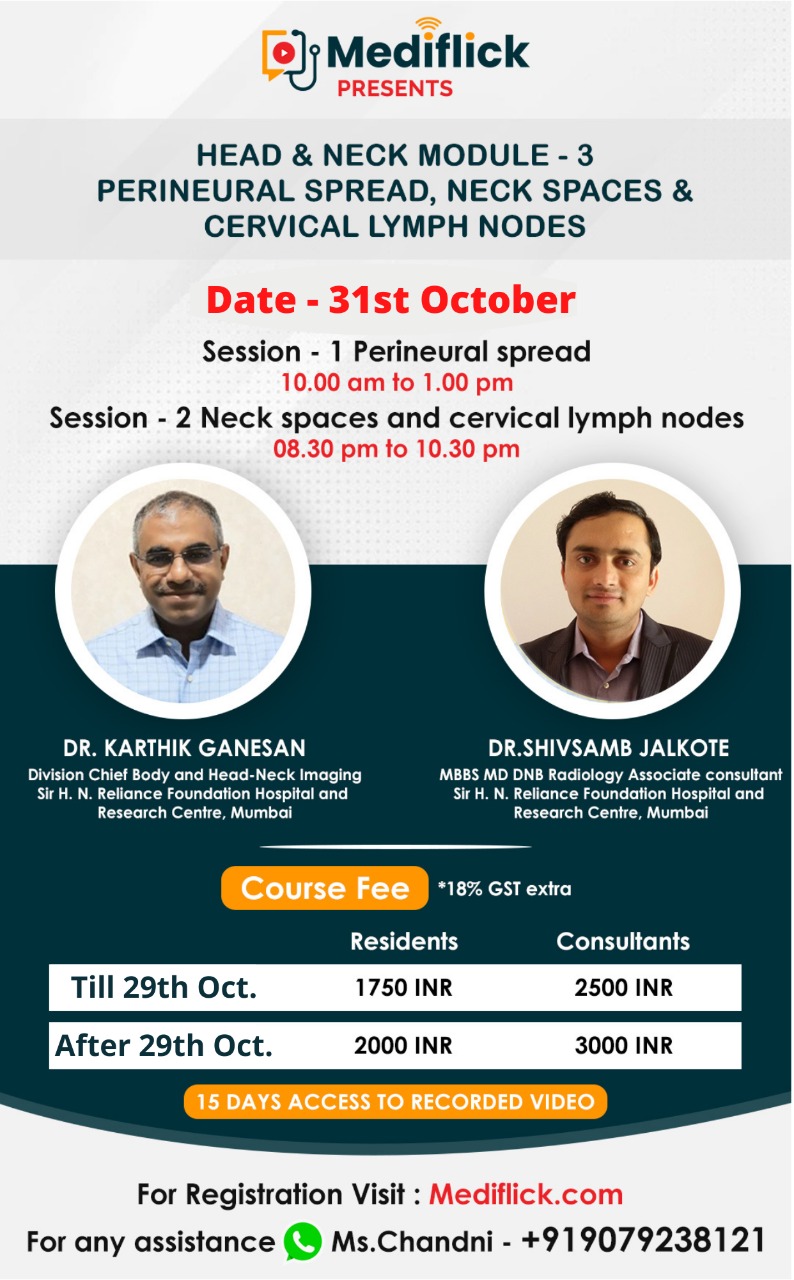 Mediflick
PRESENTS

HEAD & NECK MODULE - 3
PERINEURAL SPREAD, NECK SPACES & CERVICAL LYMPH NODES

Date - 31st October

Session - 1 Perineural spread
10.00 am to 1.00 pm

Session - 2 Neck spaces and cervical lymph nodes
08.30 pm to 10.30 pm

DR. KARTHIK GANESAN
Division Chief Body and Head-Neck Imaging
Sir H. N. Reliance Foundation Hospital and Research Centre, Mumbai

DR.SHIVSAMB JALKOTE
MBBS MD DNB Radiology Associate consultant
Sir H. N. Reliance Foundation Hospital and Research Centre, Mumbai

Course Fee *18% GST extra

| | Residents | Consultants |
|---|---|---|
| Till 29th Oct. | 1750 INR | 2500 INR |
| After 29th Oct. | 2000 INR | 3000 INR |

15 DAYS ACCESS TO RECORDED VIDEO

For Registration Visit : Mediflick.com
For any assistance Ms.Chandni - +919079238121